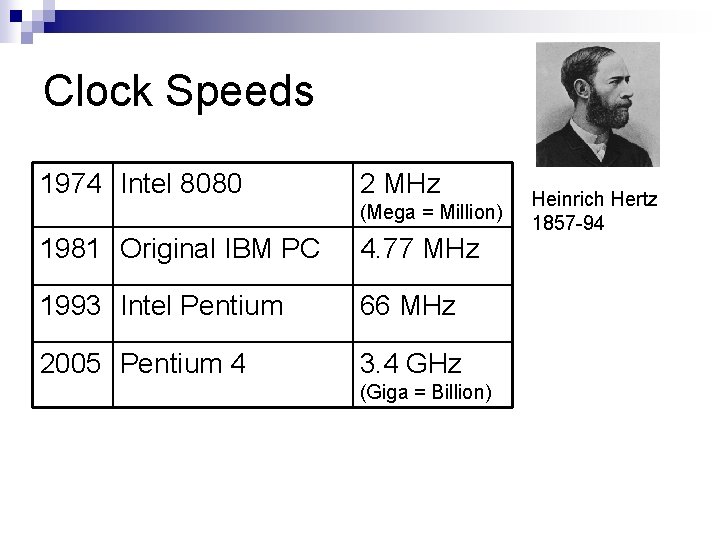 Clock Speeds

| 1974 | Intel 8080 | 2 MHz (Mega = Million) |
|---|---|---|
| 1981 | Original IBM PC | 4.77 MHz |
| 1993 | Intel Pentium | 66 MHz |
| 2005 | Pentium 4 | 3.4 GHz (Giga = Billion) |

Heinrich Hertz
1857-94